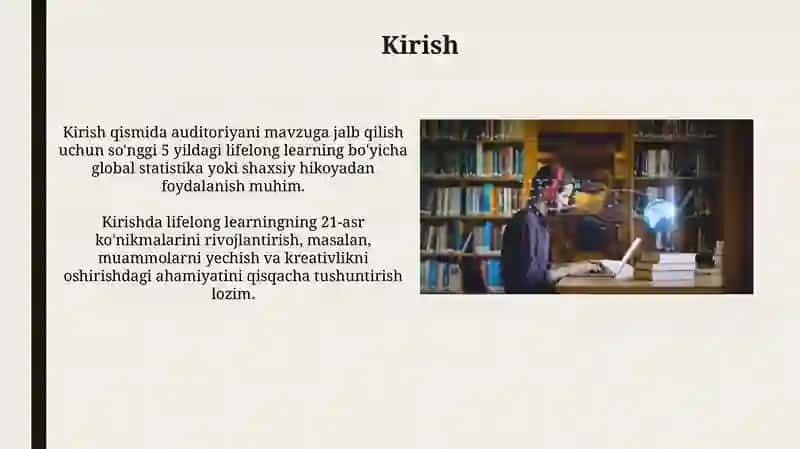 Kirish

Kirish qismida auditoriyani mavzuga jalb qilish uchun so'nggi 5 yildagi lifelong learning bo'yicha global statistika yoki shaxsiy hikoyadan foydalanish muhim.

Kirishda lifelong learningning 21-asr ko'nikmalarini rivojlantirish, masalan, muammolarni yechish va kreativlikni oshirishdagi ahamiyatini qisqacha tushuntirish lozim.